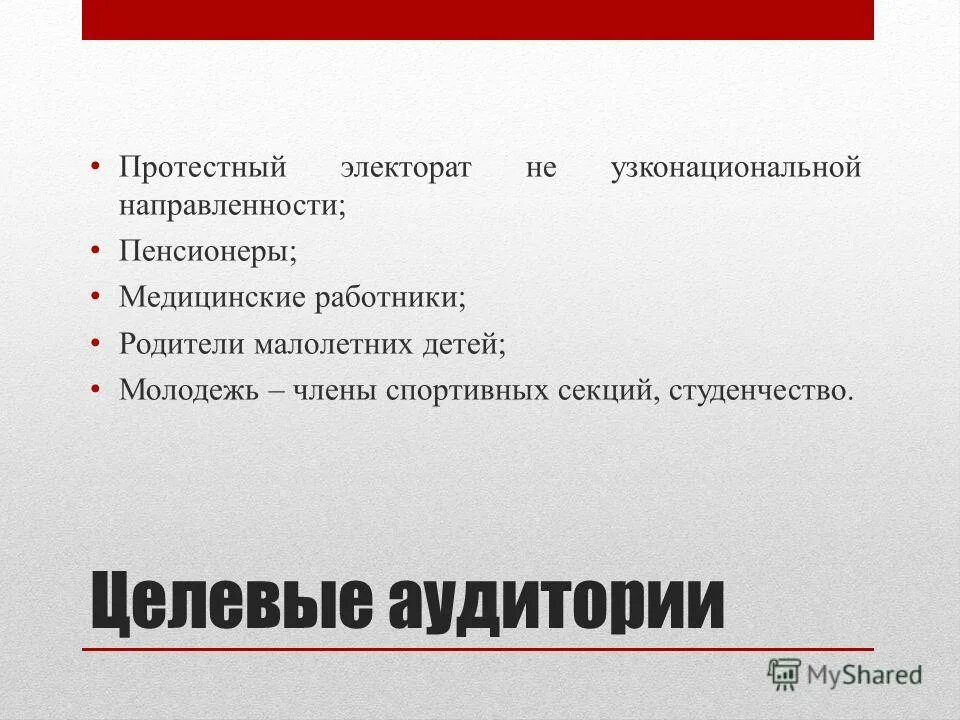 • Протестный электорат не узконациональной направленности;
• Пенсионеры;
• Медицинские работники;
• Родители малолетних детей;
• Молодежь – члены спортивных секций, студенчество.

Целевые аудитории

MyShared